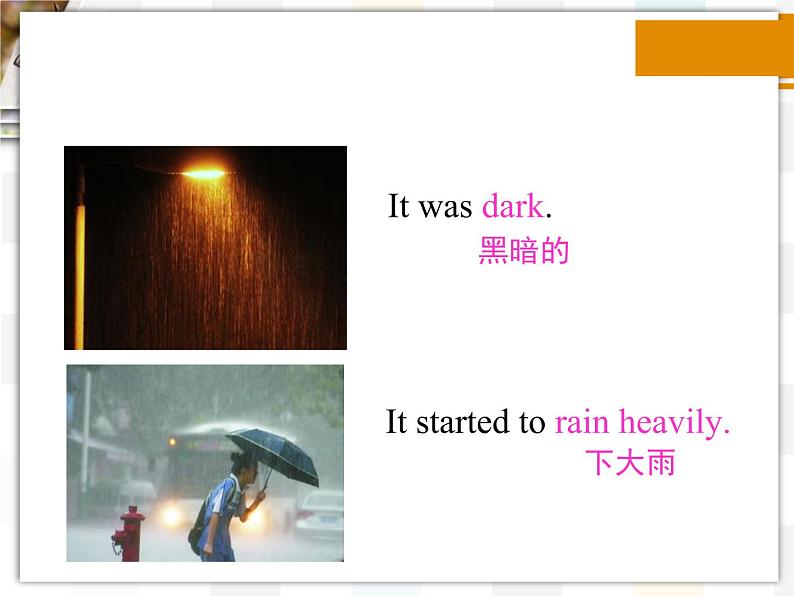 It was dark.
黑暗的

It started to rain heavily.
下大雨